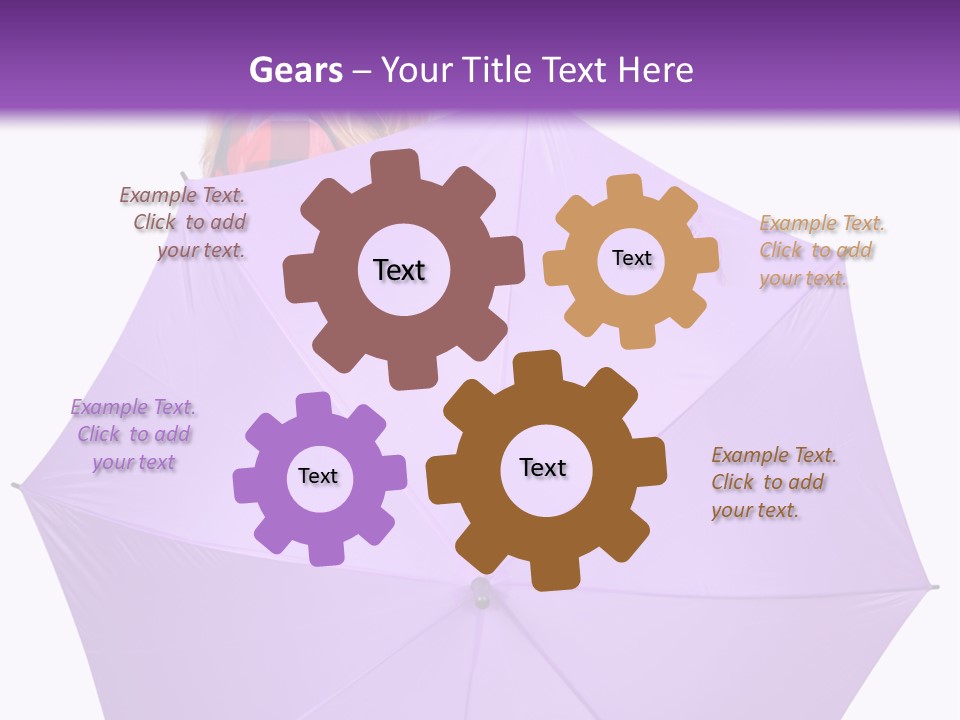 Gears – Your Title Text Here

Example Text. Click to add your text.

Text

Text

Example Text. Click to add your text.

Example Text. Click to add your text

Text

Text

Example Text. Click to add your text.